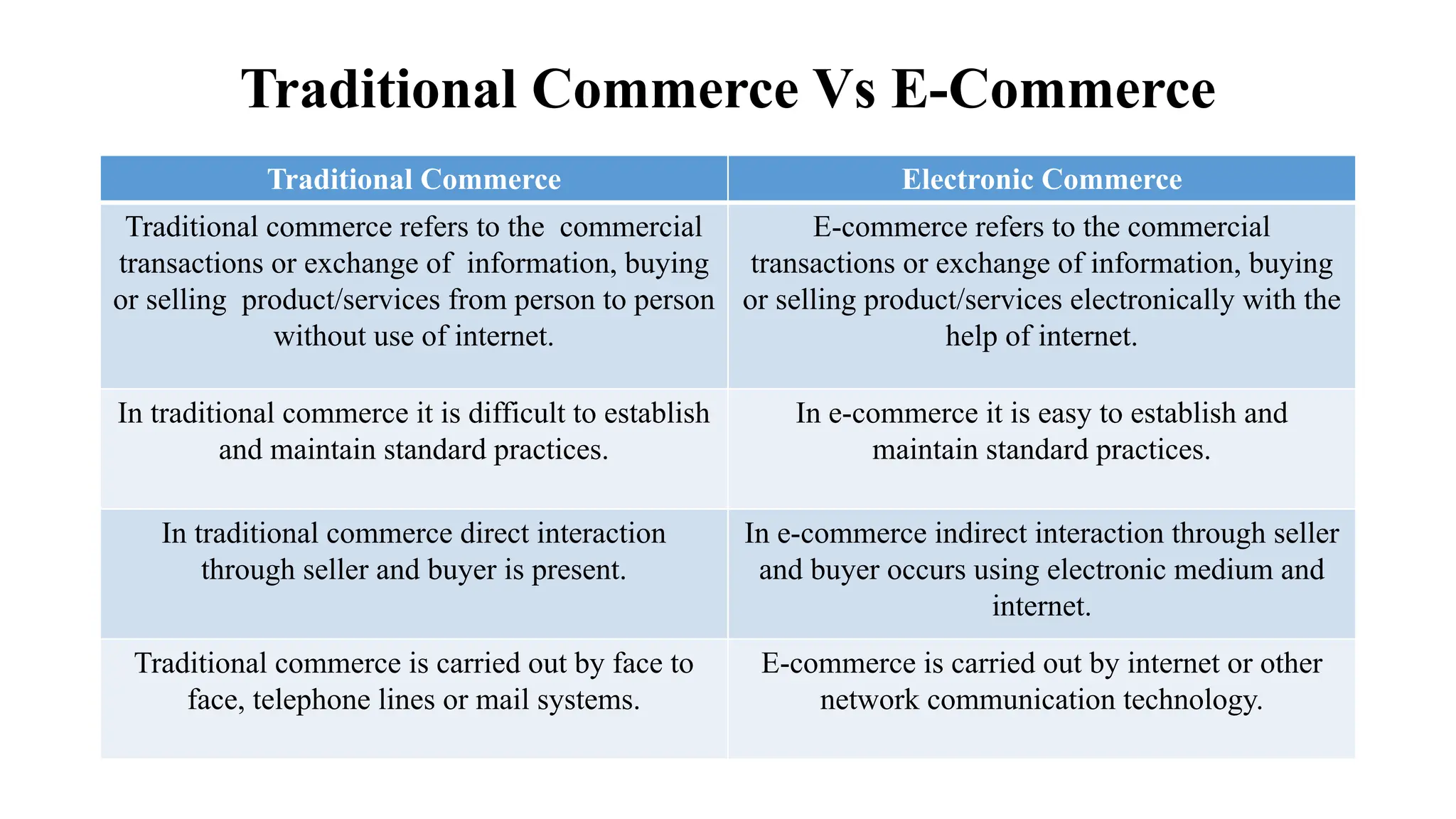 Traditional Commerce Vs E-Commerce

| Traditional Commerce | Electronic Commerce |
|---|---|
| Traditional commerce refers to the commercial transactions or exchange of information, buying or selling product/services from person to person without use of internet. | E-commerce refers to the commercial transactions or exchange of information, buying or selling product/services electronically with the help of internet. |
| In traditional commerce it is difficult to establish and maintain standard practices. | In e-commerce it is easy to establish and maintain standard practices. |
| In traditional commerce direct interaction through seller and buyer is present. | In e-commerce indirect interaction through seller and buyer occurs using electronic medium and internet. |
| Traditional commerce is carried out by face to face, telephone lines or mail systems. | E-commerce is carried out by internet or other network communication technology. |